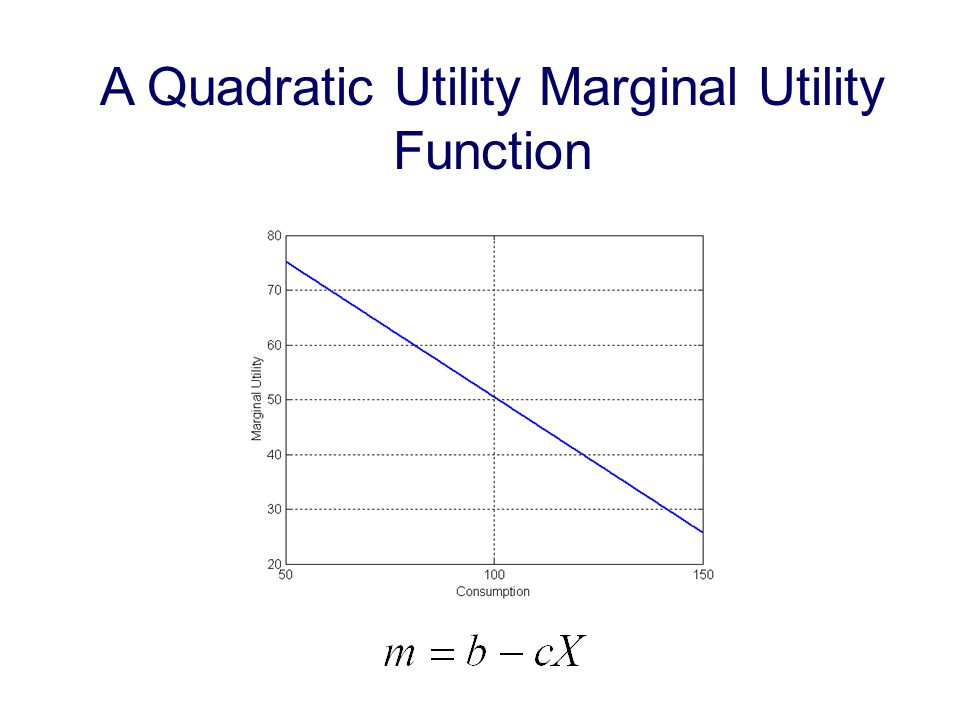 A Quadratic Utility Marginal Utility Function

80
70
60
50
40
30
20
Marginal Utility
50
100
150
Consumption

$m = b - cX$